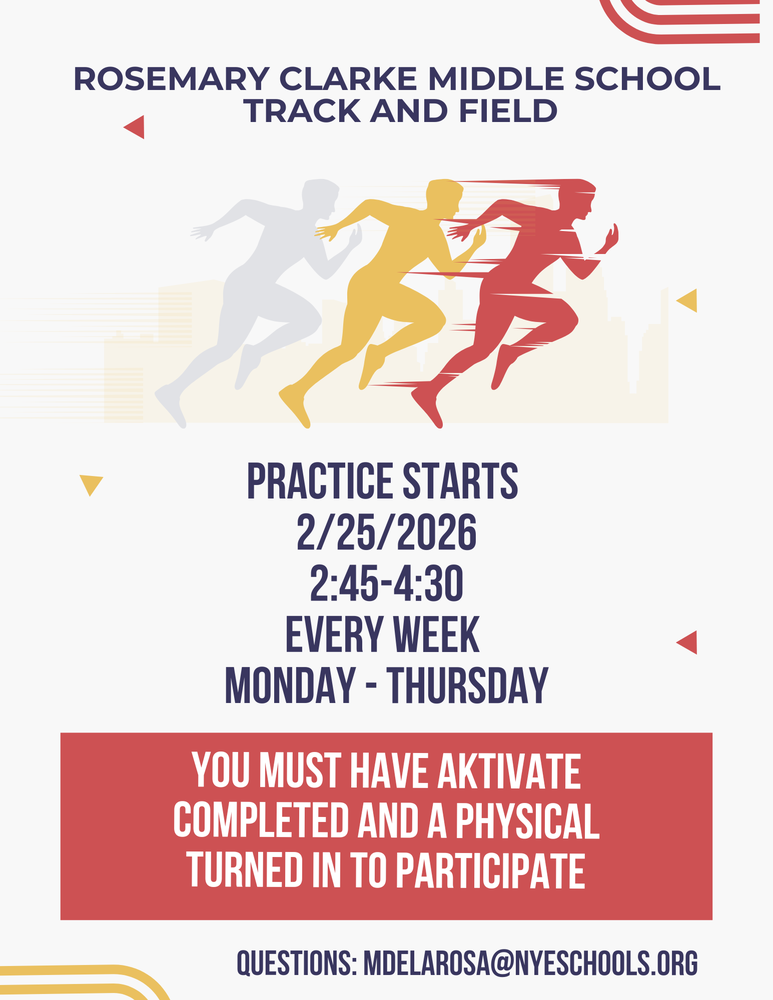 ROSEMARY CLARKE MIDDLE SCHOOL
TRACK AND FIELD

PRACTICE STARTS
2/25/2026
2:45-4:30
EVERY WEEK
MONDAY - THURSDAY

YOU MUST HAVE AKTIVATE COMPLETED AND A PHYSICAL TURNED IN TO PARTICIPATE

QUESTIONS: MDELAROSA@NYESCHOOLS.ORG